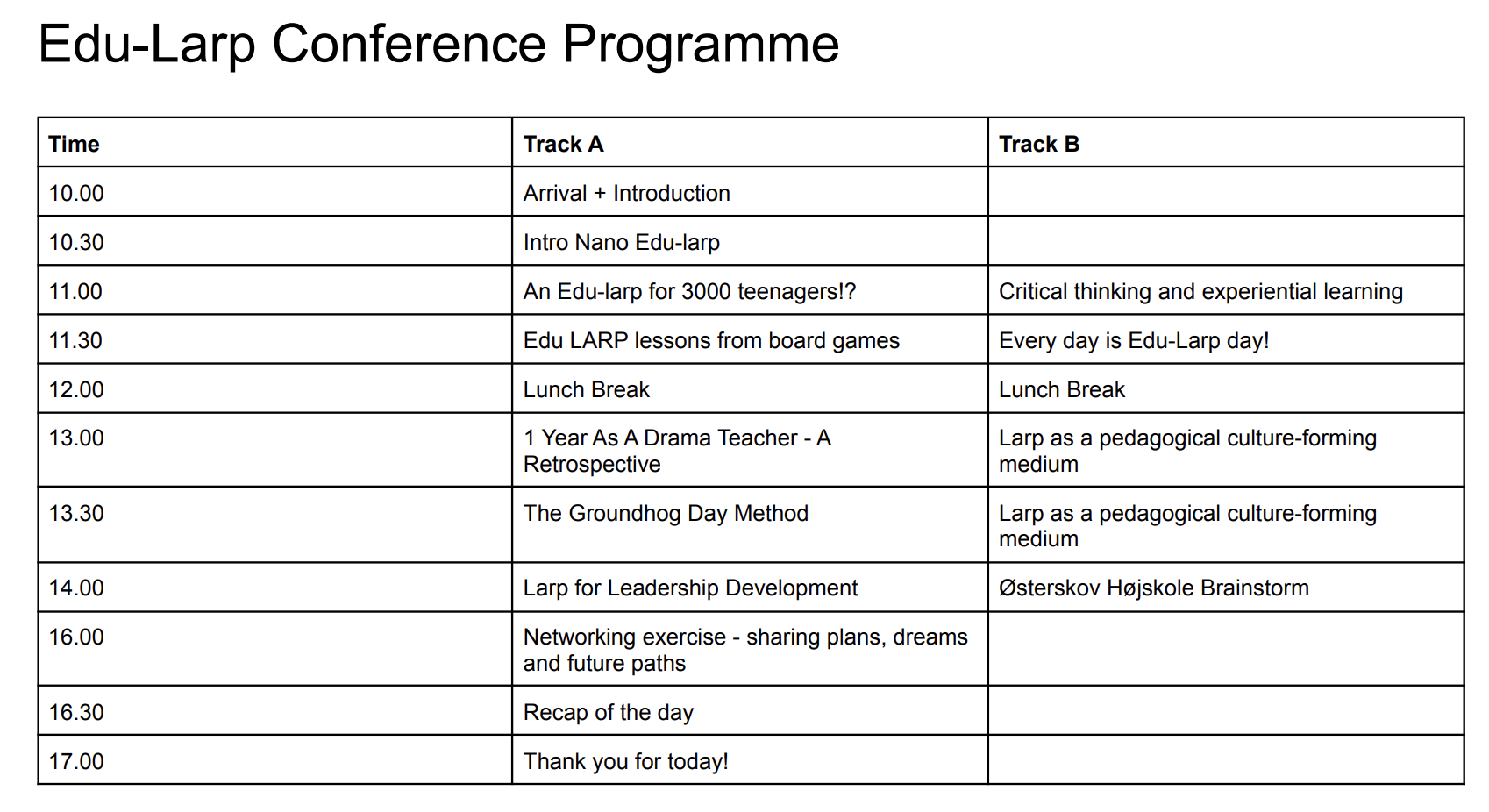 Edu-Larp Conference Programme

| Time | Track A | Track B |
|---|---|---|
| 10.00 | Arrival + Introduction | |
| 10.30 | Intro Nano Edu-larp | |
| 11.00 | An Edu-larp for 3000 teenagers!? | Critical thinking and experiential learning |
| 11.30 | Edu LARP lessons from board games | Every day is Edu-Larp day! |
| 12.00 | Lunch Break | Lunch Break |
| 13.00 | 1 Year As A Drama Teacher - A Retrospective | Larp as a pedagogical culture-forming medium |
| 13.30 | The Groundhog Day Method | Larp as a pedagogical culture-forming medium |
| 14.00 | Larp for Leadership Development | Østerskov Højskole Brainstorm |
| 16.00 | Networking exercise - sharing plans, dreams and future paths | |
| 16.30 | Recap of the day | |
| 17.00 | Thank you for today! | |